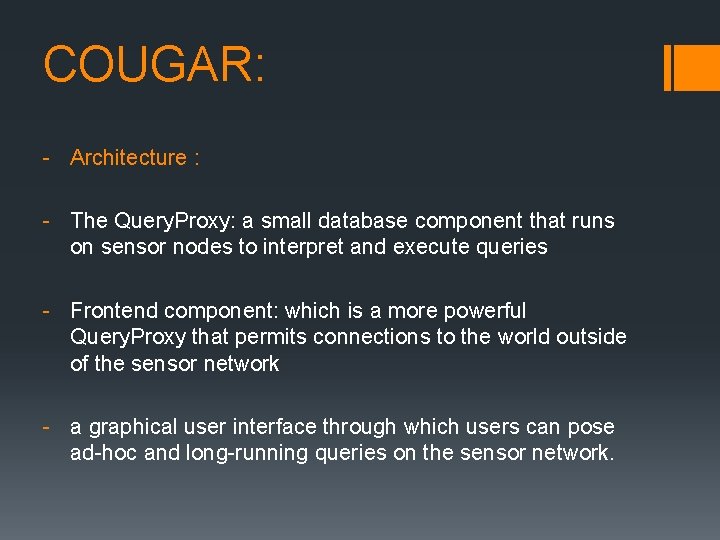 COUGAR:

- Architecture :

- The QueryProxy: a small database component that runs on sensor nodes to interpret and execute queries

- Frontend component: which is a more powerful QueryProxy that permits connections to the world outside of the sensor network

- a graphical user interface through which users can pose ad-hoc and long-running queries on the sensor network.